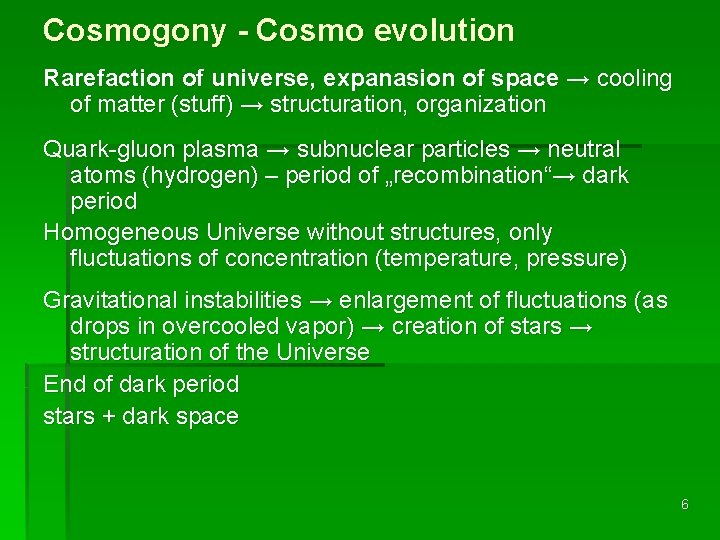 Cosmogony - Cosmo evolution

Rarefaction of universe, expanasion of space → cooling of matter (stuff) → structuration, organization

Quark-gluon plasma → subnuclear particles → neutral atoms (hydrogen) – period of „recombination“→ dark period

Homogeneous Universe without structures, only fluctuations of concentration (temperature, pressure)

Gravitational instabilities → enlargement of fluctuations (as drops in overcooled vapor) → creation of stars → structuration of the Universe

End of dark period

stars + dark space

6